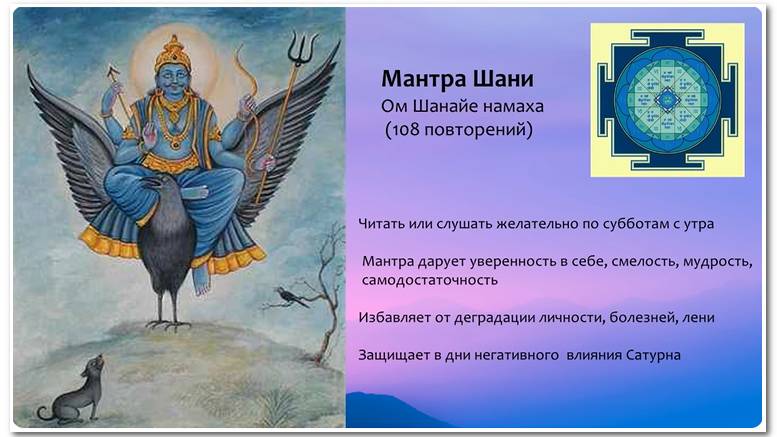 Мантра Шани
Ом Шанайе намаха
(108 повторений)

Читать или слушать желательно по субботам с утра

Мантра дарует уверенность в себе, смелость, мудрость, самодостаточность

Избавляет от деградации личности, болезней, лени

Защищает в дни негативного влияния Сатурна